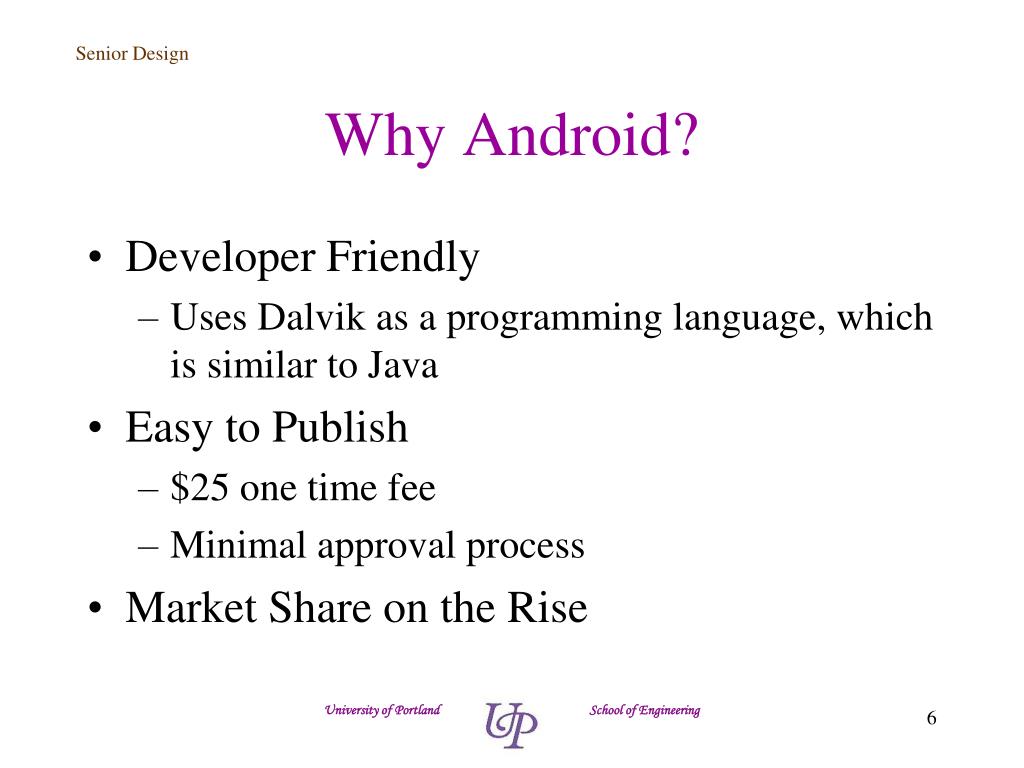 Senior Design

Why Android?

• Developer Friendly
– Uses Dalvik as a programming language, which is similar to Java
• Easy to Publish
– \$25 one time fee
– Minimal approval process
• Market Share on the Rise

University of Portland UP School of Engineering

6